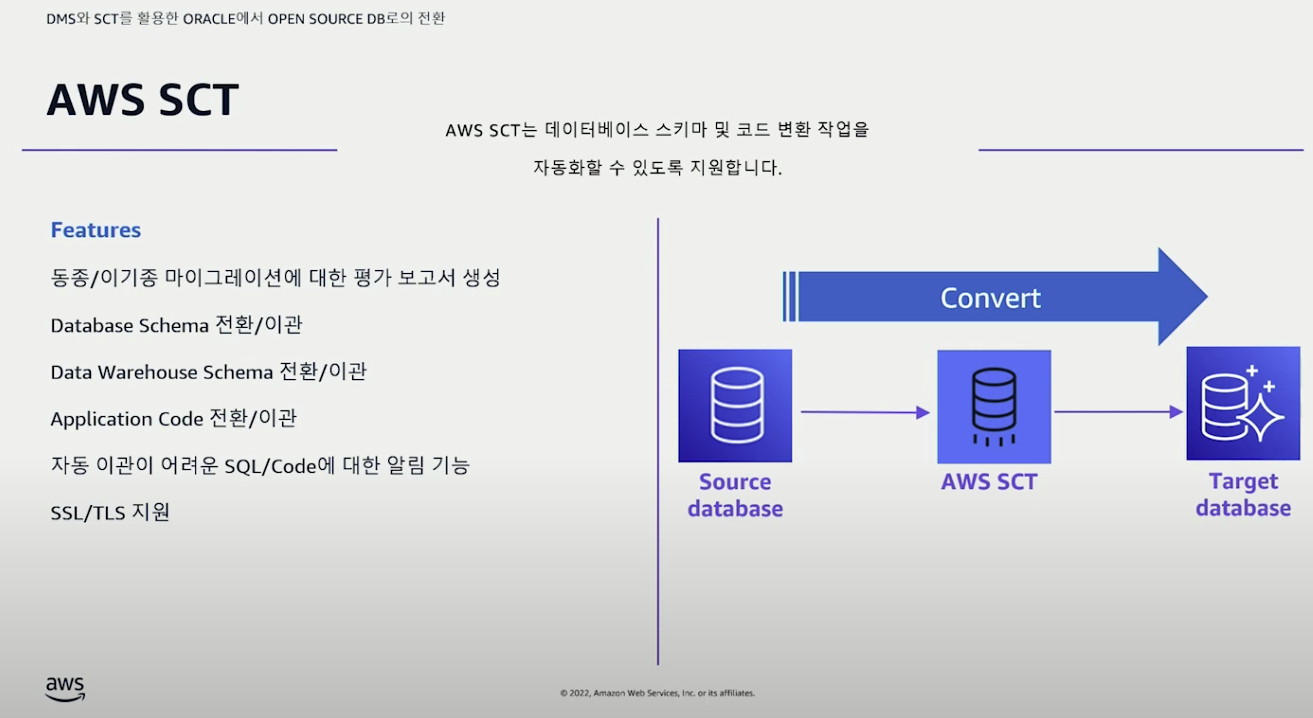 DMS와 SCT를 활용한 ORACLE에서 OPEN SOURCE DB로의 전환

AWS SCT

AWS SCT는 데이터베이스 스키마 및 코드 변환 작업을 자동화할 수 있도록 지원합니다.

Features

동종/이기종 마이그레이션에 대한 평가 보고서 생성

Database Schema 전환/이관

Data Warehouse Schema 전환/이관

Application Code 전환/이관

자동 이관이 어려운 SQL/Code에 대한 알림 기능

SSL/TLS 지원

Convert

Source database

AWS SCT

Target database

aws

© 2022, Amazon Web Services, Inc. or its affiliates.